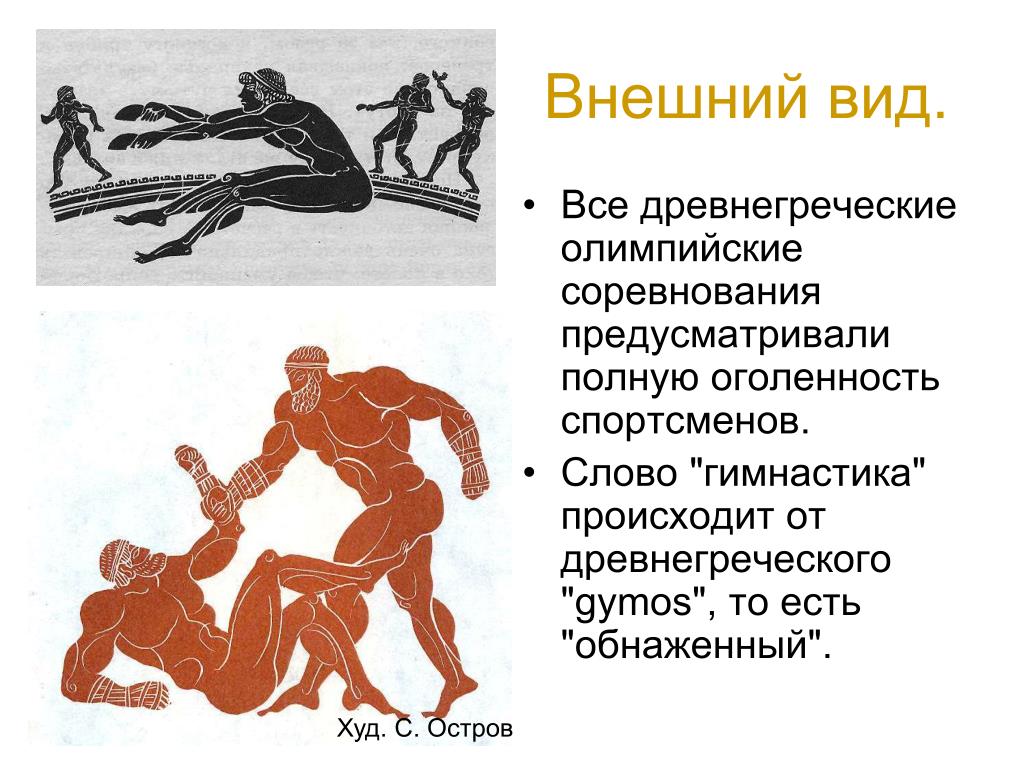 Внешний вид.

• Все древнегреческие олимпийские соревнования предусматривали полную оголенность спортсменов.

• Слово "гимнастика" происходит от древнегреческого "gymos", то есть "обнаженный".

Худ. С. Остров